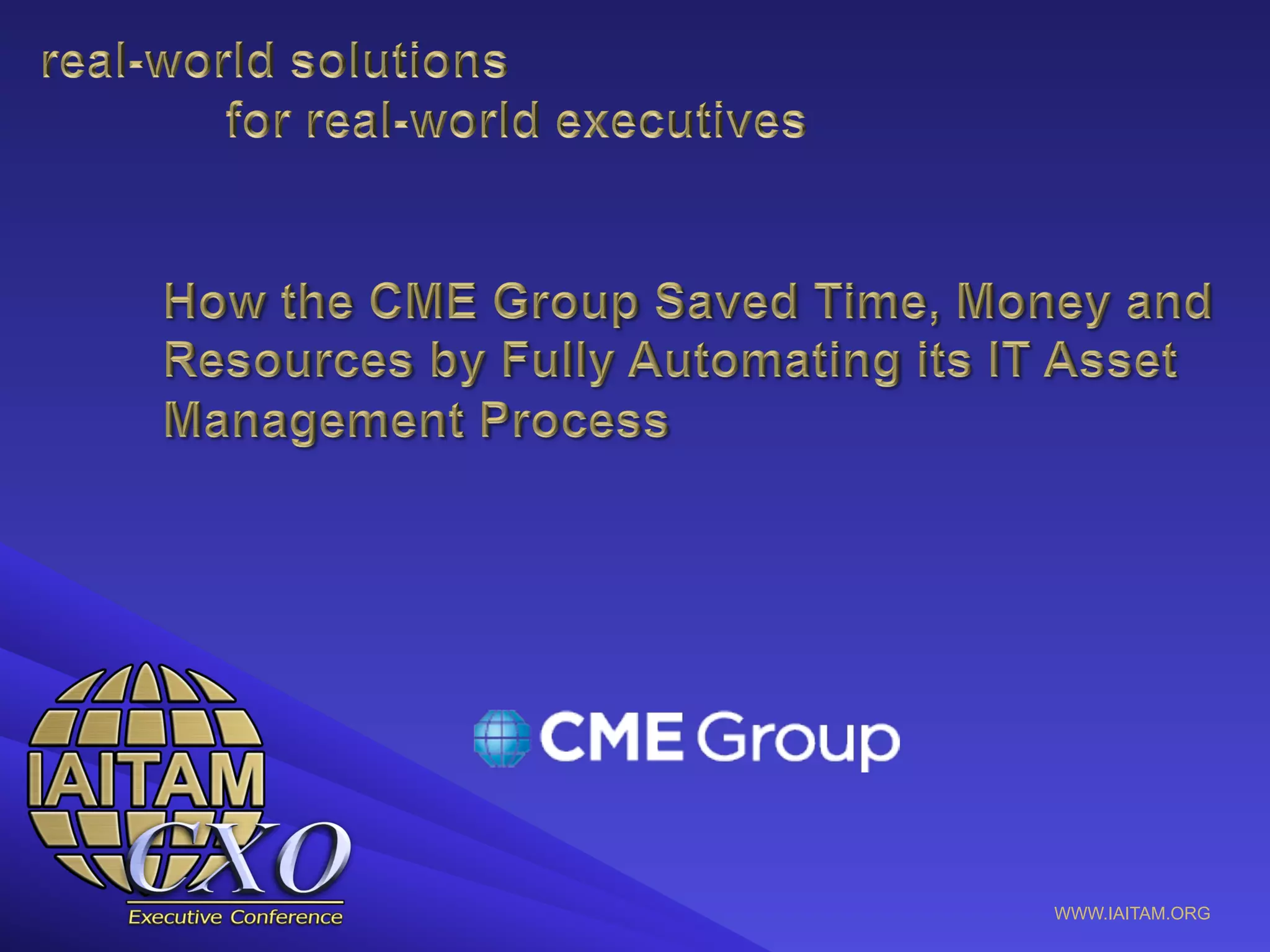 real-world solutions
for real-world executives

How the CME Group Saved Time, Money and Resources by Fully Automating its IT Asset Management Process

CME Group

IAITAM
CXO
Executive Conference

WWW.IAITAM.ORG